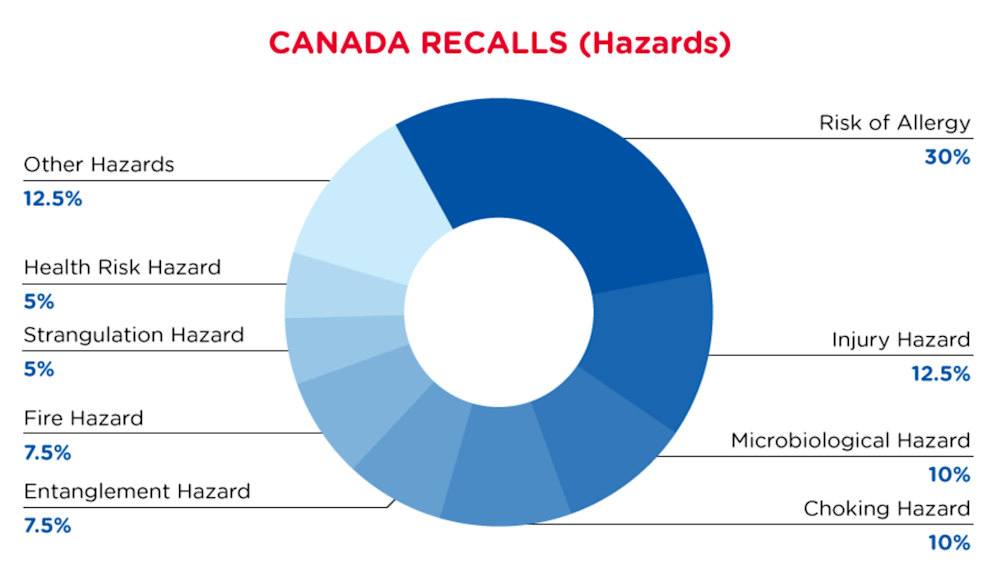 CANADA RECALLS (Hazards)

Other Hazards
12.5%

Health Risk Hazard
5%

Strangulation Hazard
5%

Fire Hazard
7.5%

Entanglement Hazard
7.5%

Risk of Allergy
30%

Injury Hazard
12.5%

Microbiological Hazard
10%

Choking Hazard
10%